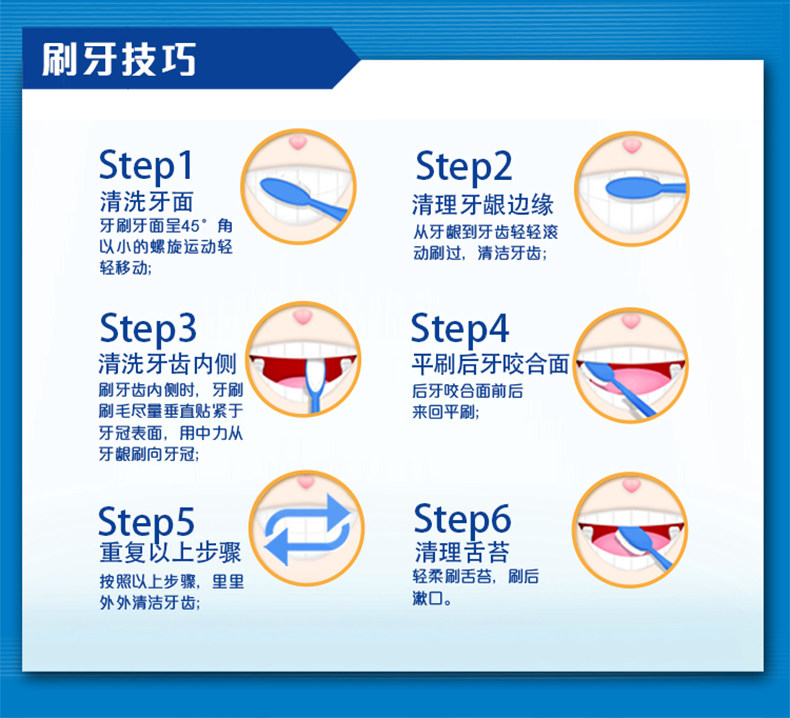 刷牙技巧

Step1
清洗牙面
牙刷牙面呈45°角以小的螺旋运动轻轻移动;

Step2
清理牙龈边缘
从牙龈到牙齿轻轻滚动刷过，清洁牙齿;

Step3
清洗牙齿内侧
刷牙齿内侧时，牙刷刷毛尽量垂直贴紧于牙冠表面，用中力从牙龈刷向牙冠;

Step4
平刷后牙咬合面
后牙咬合面前后来回平刷;

Step5
重复以上步骤
按照以上步骤，里里外外清洁牙齿;

Step6
清理舌苔
轻柔刷舌苔，刷后漱口。